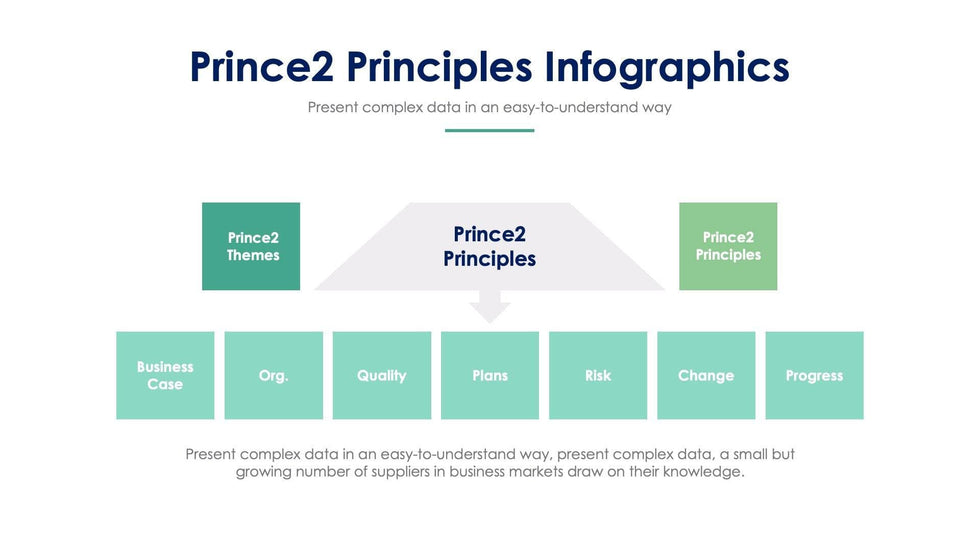 Prince2 Principles Infographics

Present complex data in an easy-to-understand way

Prince2 Themes

Prince2 Principles

Prince2 Principles

Business Case

Org.

Quality

Plans

Risk

Change

Progress

Present complex data in an easy-to-understand way, present complex data, a small but growing number of suppliers in business markets draw on their knowledge.